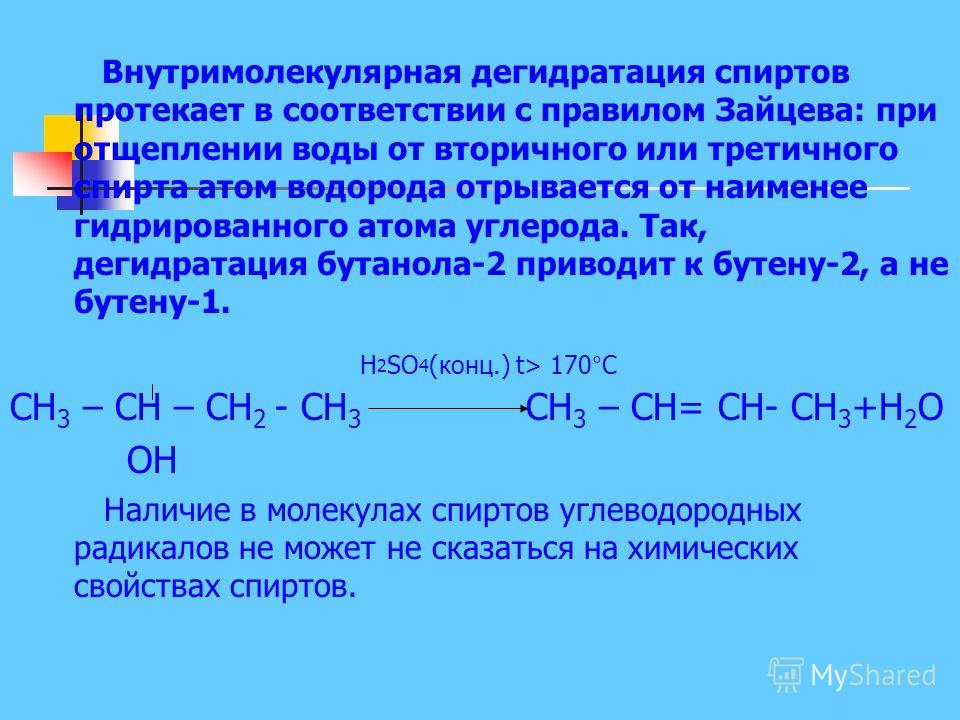 Внутримолекулярная дегидратация спиртов протекает в соответствии с правилом Зайцева: при отщеплении воды от вторичного или третичного спирта атом водорода отрывается от наименее гидрированного атома углерода. Так, дегидратация бутанола-2 приводит к бутену-2, а не бутену-1.

$H_2SO_4$(конц.) t> 170°C

$CH_3 – CH – CH_2 - CH_3 \longrightarrow CH_3 – CH= CH- CH_3+H_2O$

OH

Наличие в молекулах спиртов углеводородных радикалов не может не сказаться на химических свойствах спиртов.

MyShared